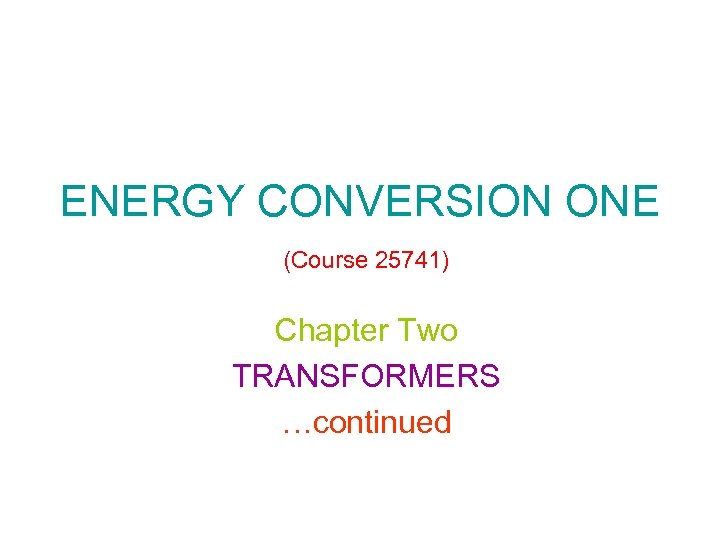 ENERGY CONVERSION ONE

(Course 25741)

Chapter Two

TRANSFORMERS

…continued